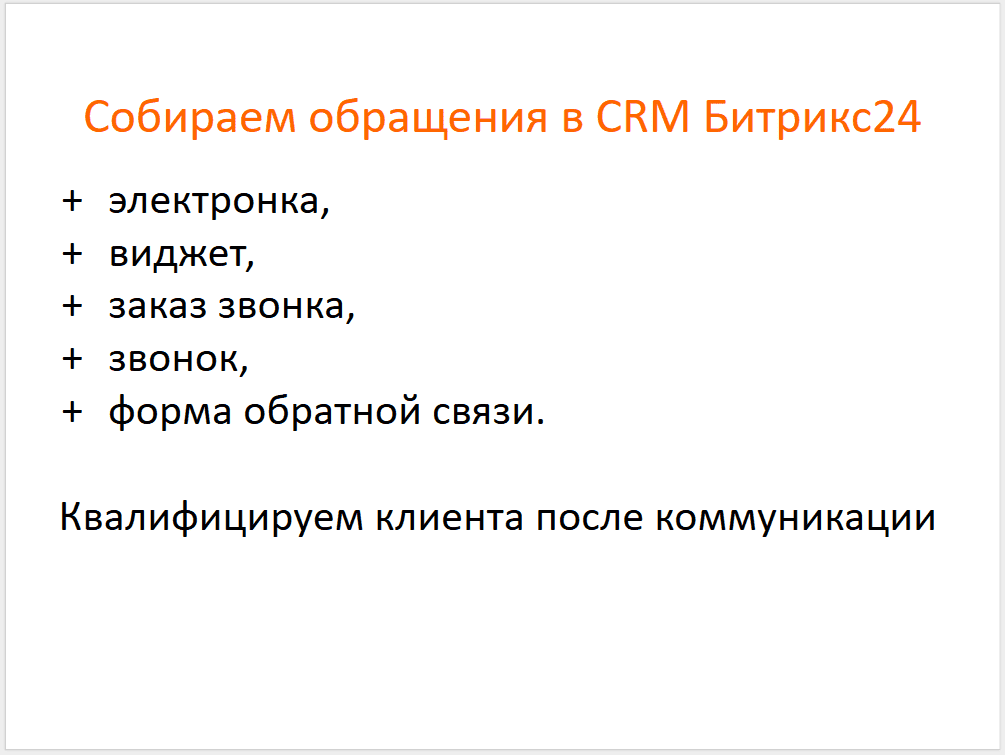 Собираем обращения в CRM Битрикс24

+ электронка,
+ виджет,
+ заказ звонка,
+ звонок,
+ форма обратной связи.

Квалифицируем клиента после коммуникации